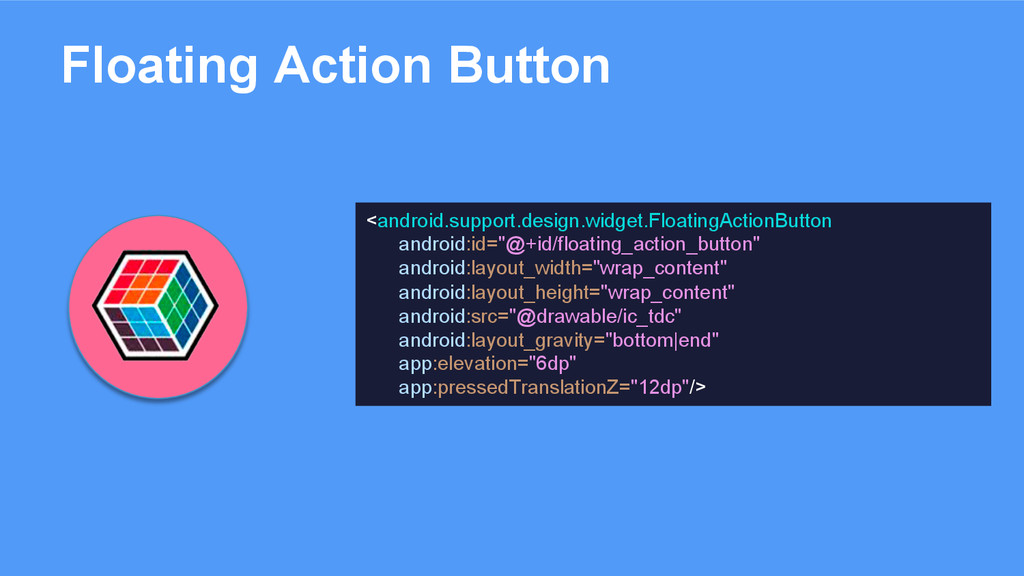 Floating Action Button

<android.support.design.widget.FloatingActionButton
android:id="@+id/floating_action_button"
android:layout_width="wrap_content"
android:layout_height="wrap_content"
android:src="@drawable/ic_tdc"
android:layout_gravity="bottom|end"
app:elevation="6dp"
app:pressedTranslationZ="12dp"/>